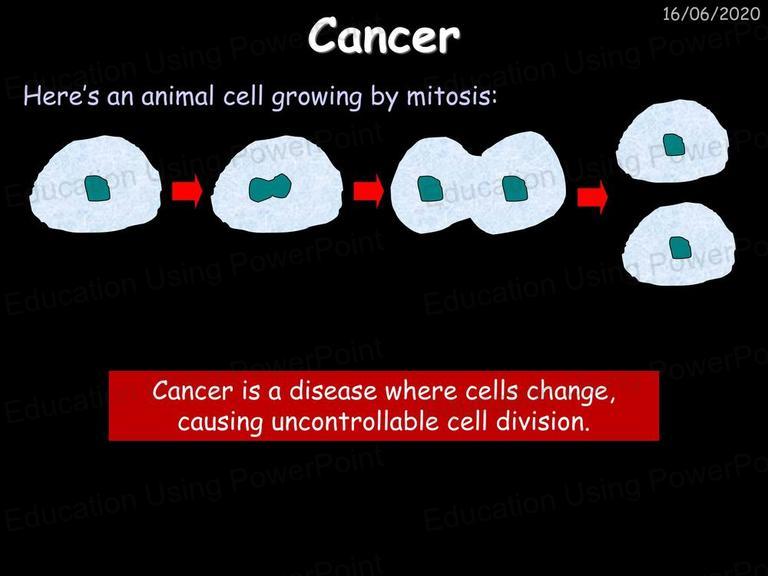 16/06/2020

Cancer

Here's an animal cell growing by mitosis:

Cancer is a disease where cells change, causing uncontrollable cell division.

Education Using PowerPoint